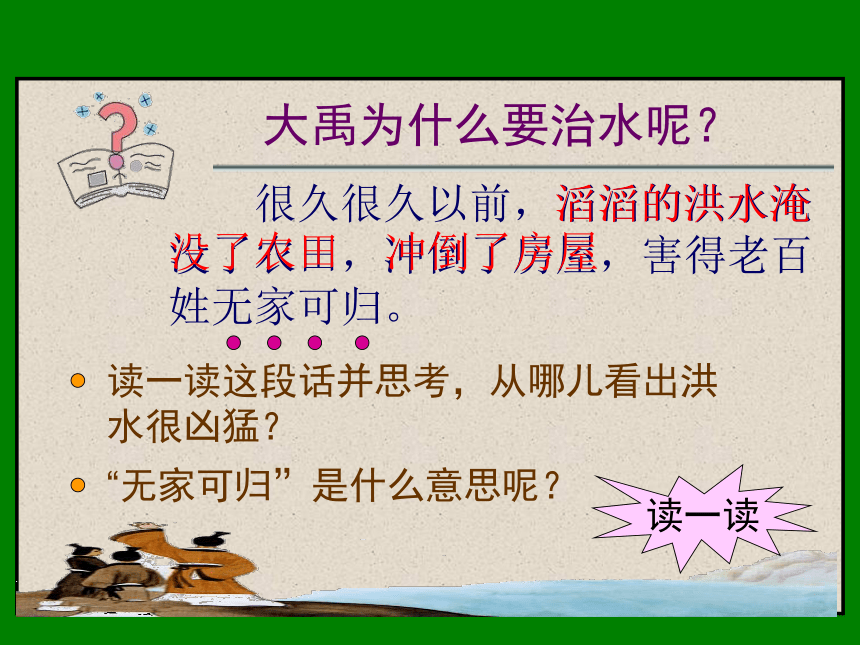 大禹为什么要治水呢？

很久很久以前，滔滔的洪水淹没了农田，冲倒了房屋，害得老百姓无家可归。

• 读一读这段话并思考，从哪儿看出洪水很凶猛？
• “无家可归”是什么意思呢？

读一读